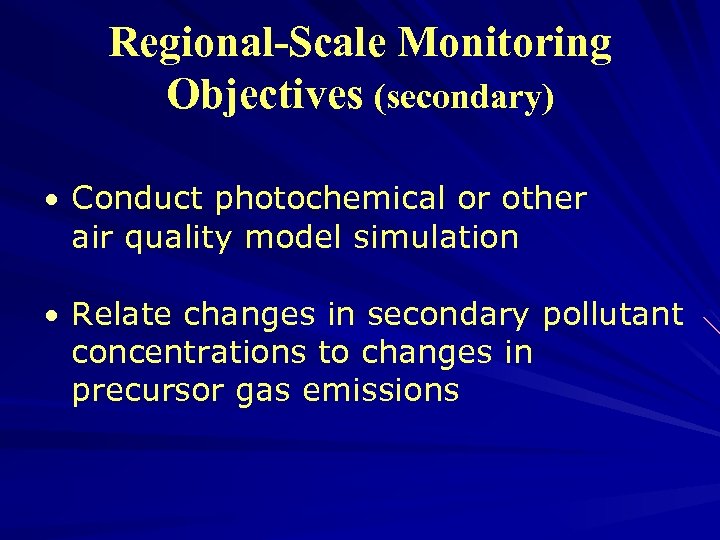 Regional-Scale Monitoring Objectives (secondary)

• Conduct photochemical or other air quality model simulation

• Relate changes in secondary pollutant concentrations to changes in precursor gas emissions